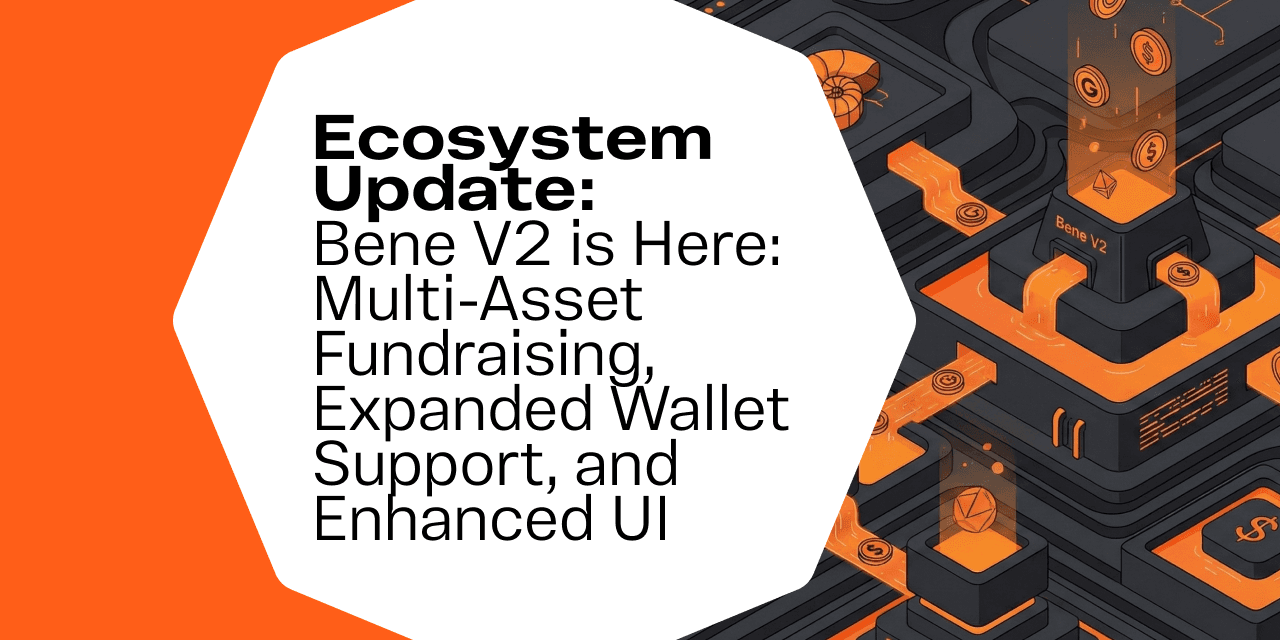 Ecosystem Update:
Bene V2 is Here: Multi-Asset Fundraising, Expanded Wallet Support, and Enhanced UI

Bene V2